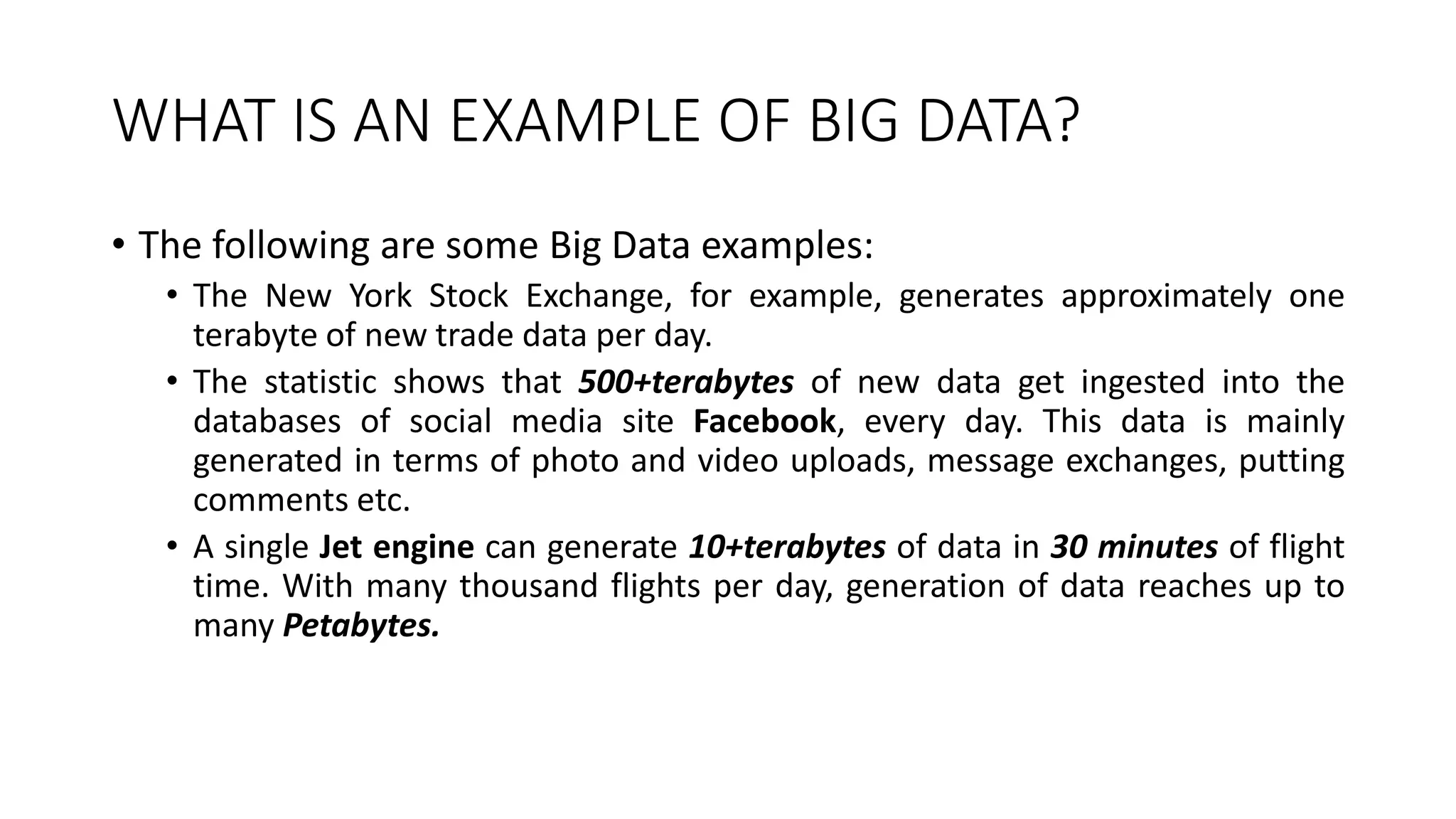 WHAT IS AN EXAMPLE OF BIG DATA?

• The following are some Big Data examples:

• The New York Stock Exchange, for example, generates approximately one terabyte of new trade data per day.

• The statistic shows that 500+terabytes of new data get ingested into the databases of social media site Facebook, every day. This data is mainly generated in terms of photo and video uploads, message exchanges, putting comments etc.

• A single Jet engine can generate 10+terabytes of data in 30 minutes of flight time. With many thousand flights per day, generation of data reaches up to many Petabytes.